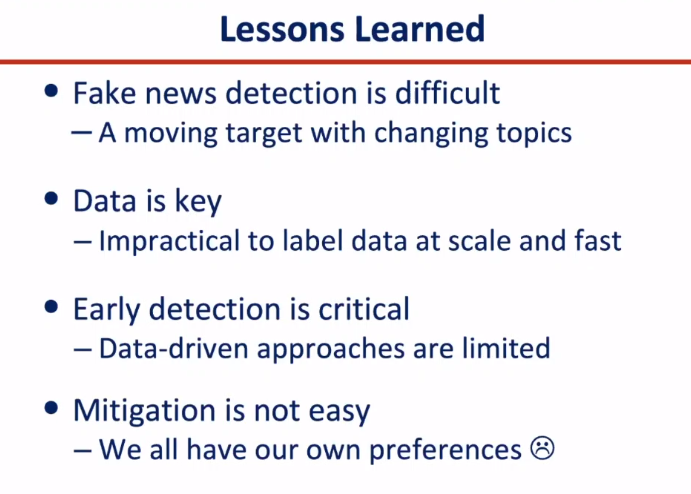 Lessons Learned

• Fake news detection is difficult
– A moving target with changing topics

• Data is key
– Impractical to label data at scale and fast

• Early detection is critical
– Data-driven approaches are limited

• Mitigation is not easy
– We all have our own preferences ☹